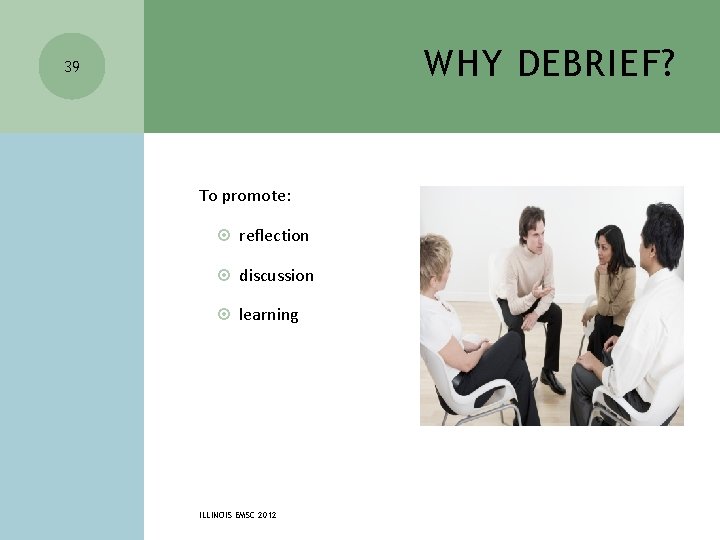 39

WHY DEBRIEF?

To promote:

reflection

discussion

learning

ILLINOIS EMSC 2012